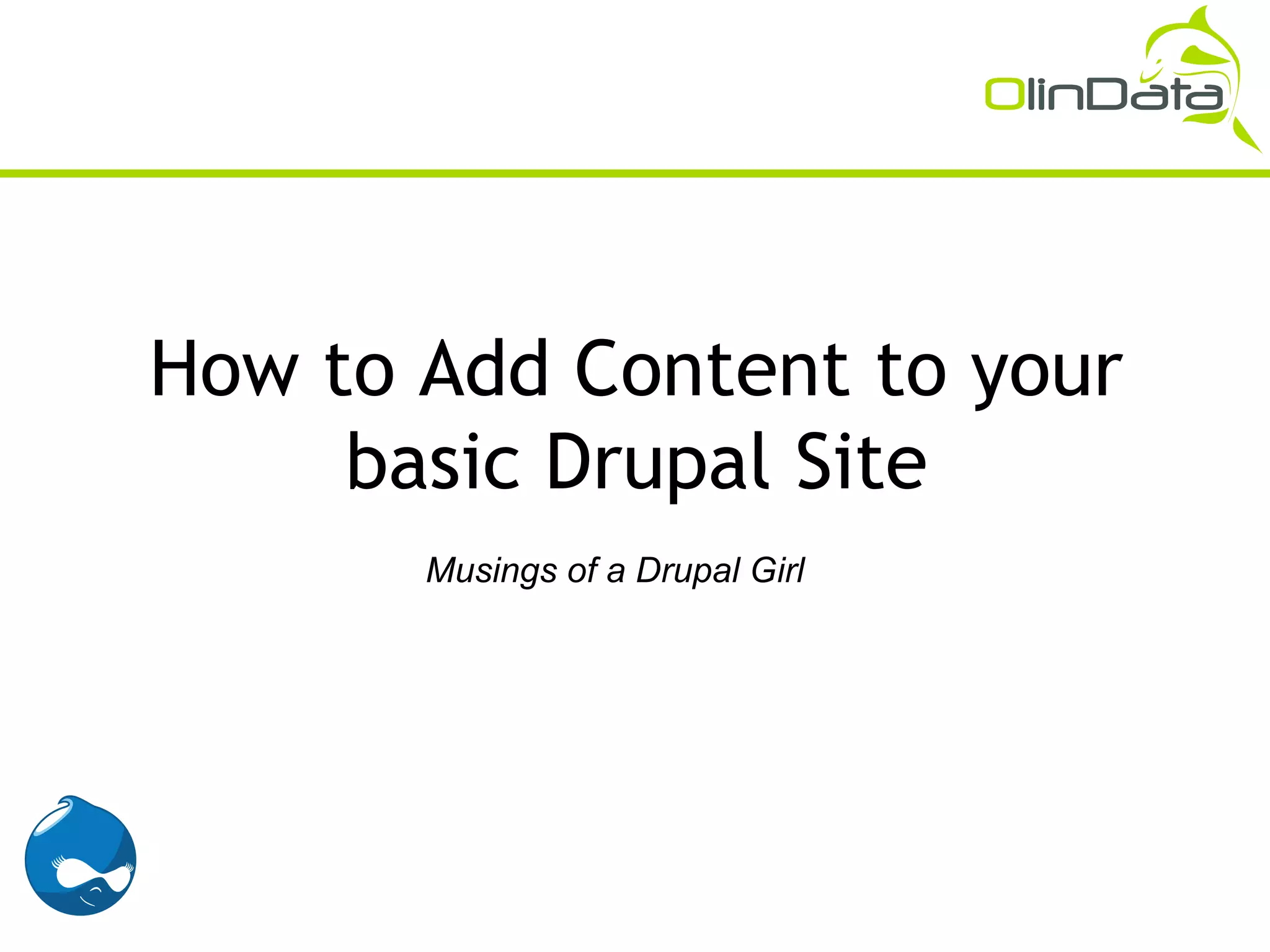 OlinData

How to Add Content to your basic Drupal Site

Musings of a Drupal Girl